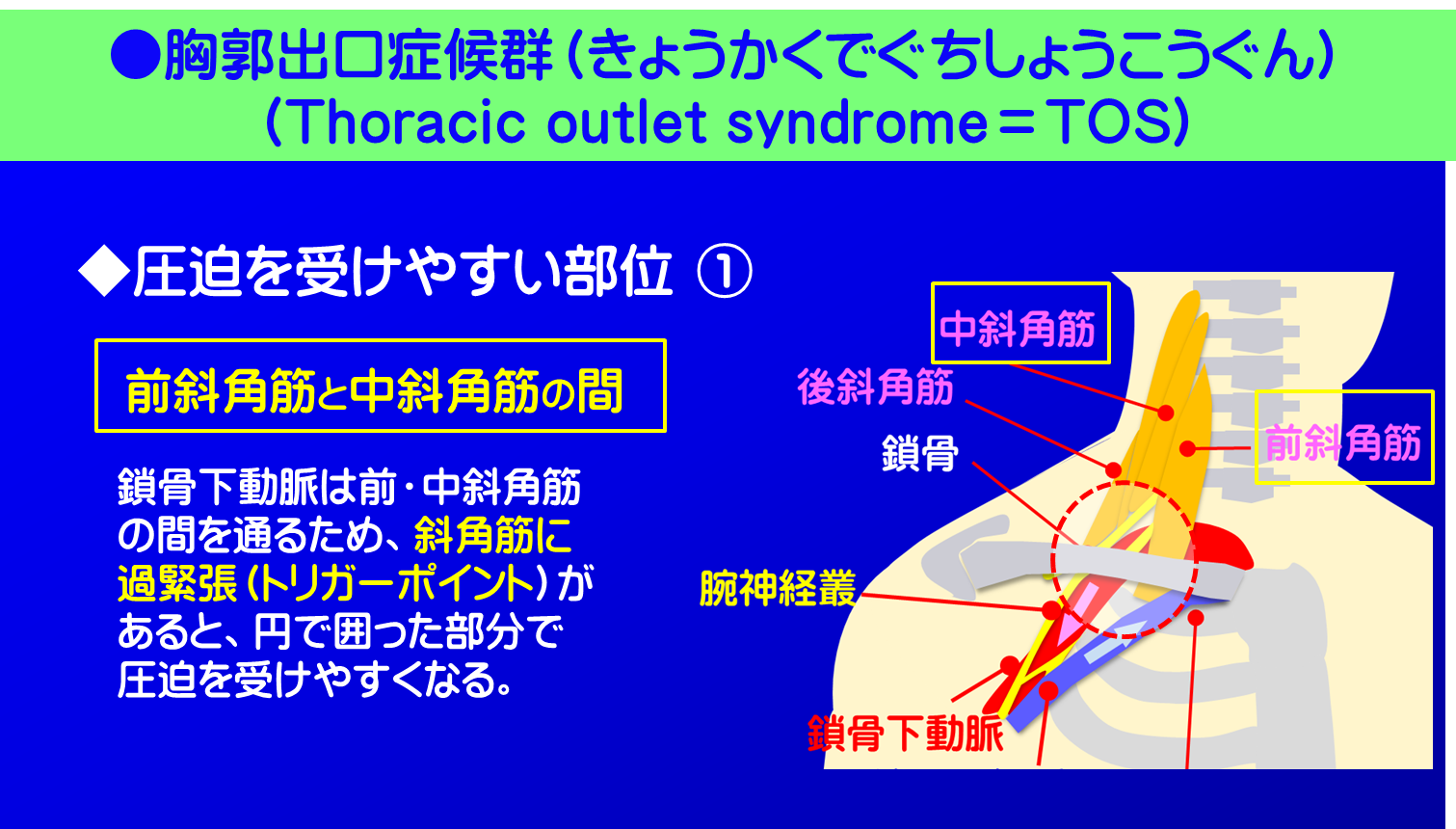 ●胸郭出口症候群（きょうかくでぐちしょうこうぐん）
（Thoracic outlet syndrome＝TOS）

◆圧迫を受けやすい部位 ①

前斜角筋と中斜角筋の間

鎖骨下動脈は前・中斜角筋の間を通るため、斜角筋に過緊張（トリガーポイント）があると、円で囲った部分で圧迫を受けやすくなる。

中斜角筋

後斜角筋

鎖骨

前斜角筋

腕神経叢

鎖骨下動脈